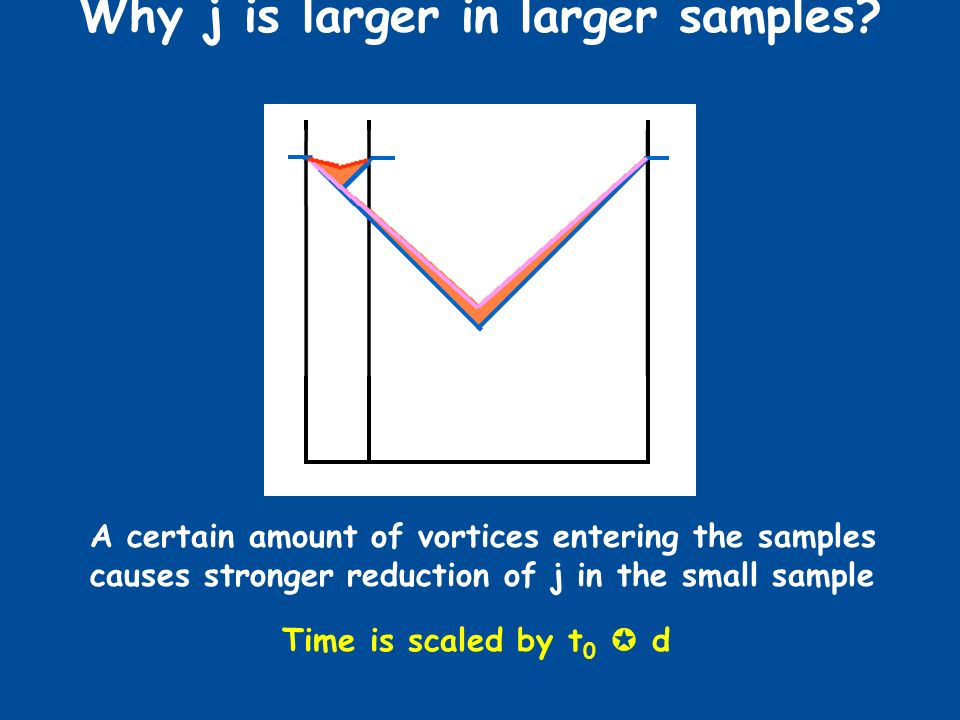 Why j is larger in larger samples?

A certain amount of vortices entering the samples causes stronger reduction of j in the small sample

Time is scaled by $t_0$ ✪ d